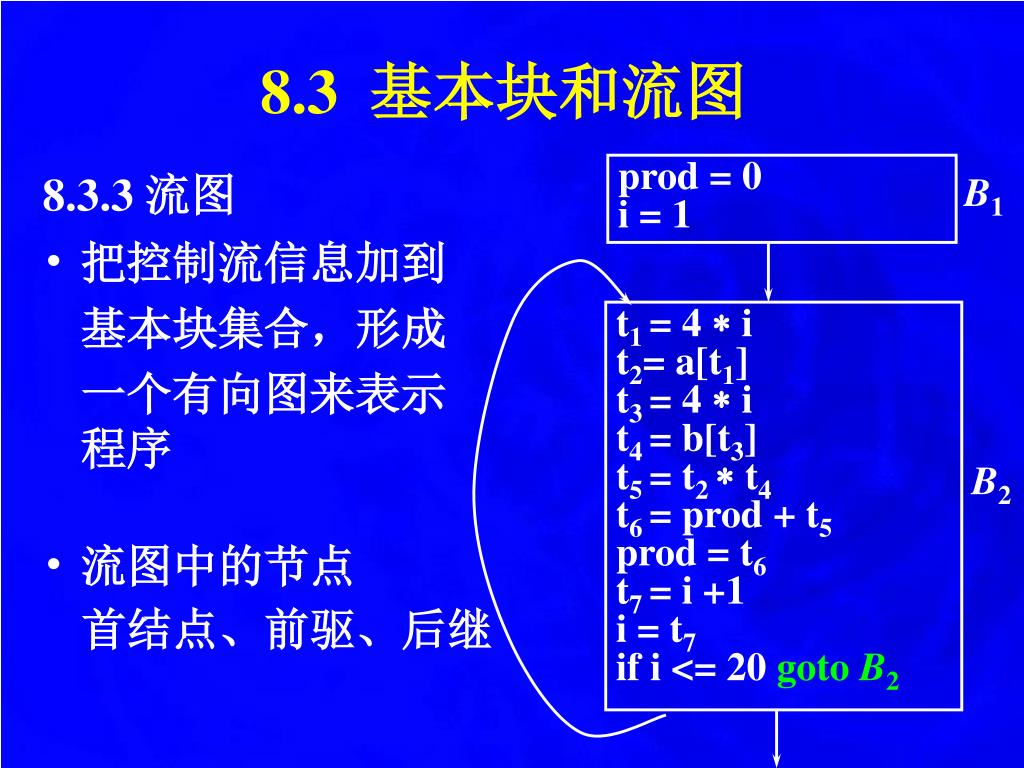 8.3 基本块和流图

8.3.3 流图

• 把控制流信息加到基本块集合，形成一个有向图来表示程序

• 流图中的节点
首结点、前驱、后继

prod = 0
i = 1

$B_1$

$t_1 = 4 * i$
$t_2 = a[t_1]$
$t_3 = 4 * i$
$t_4 = b[t_3]$
$t_5 = t_2 * t_4$
$t_6 = prod + t_5$
$prod = t_6$
$t_7 = i + 1$
$i = t_7$
if i <= 20 goto $B_2$

$B_2$